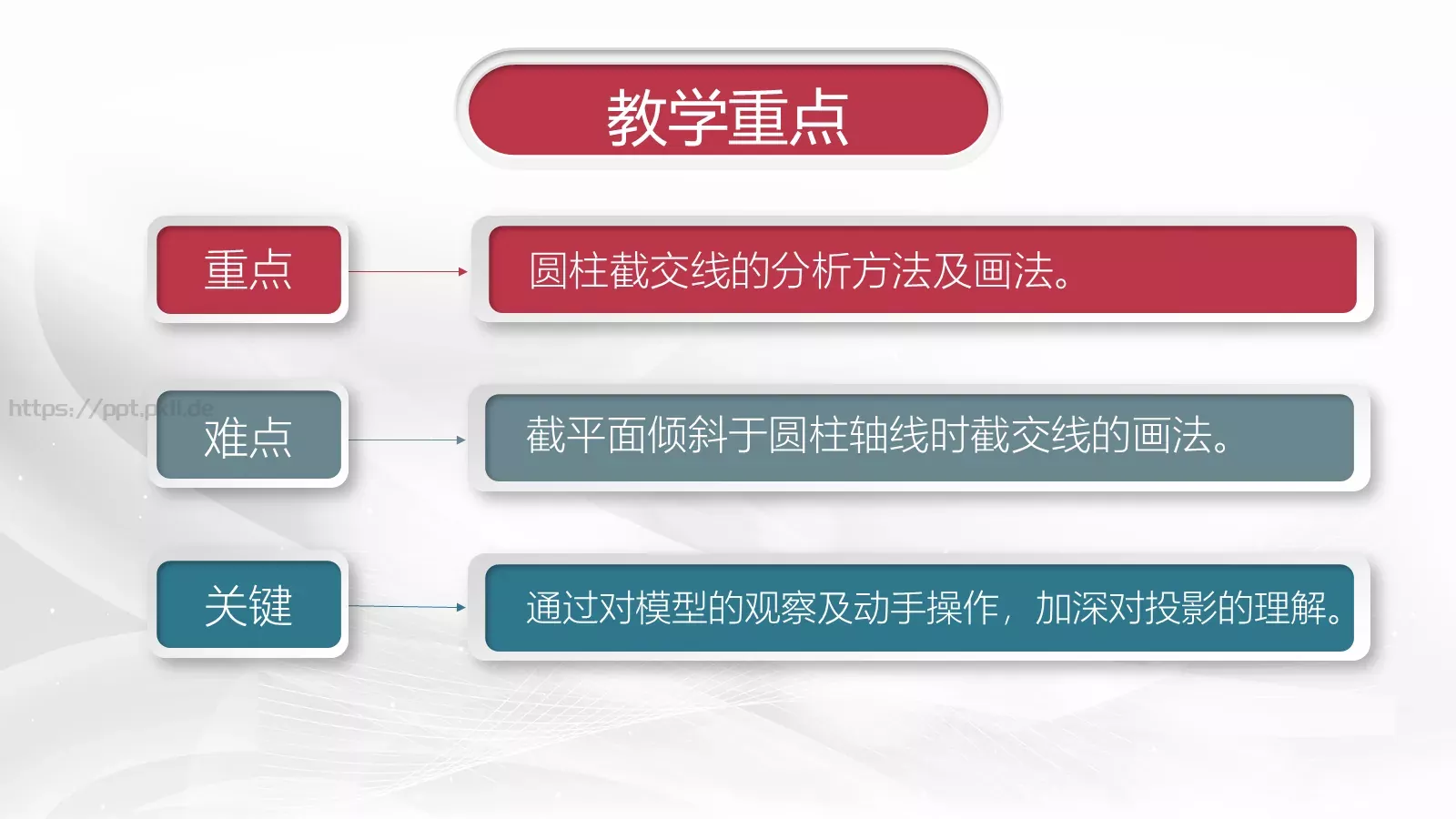 教学重点

重点

圆柱截交线的分析方法及画法。

https://ppt.pkll.de

难点

截平面倾斜于圆柱轴线时截交线的画法。

关键

通过对模型的观察及动手操作，加深对投影的理解。